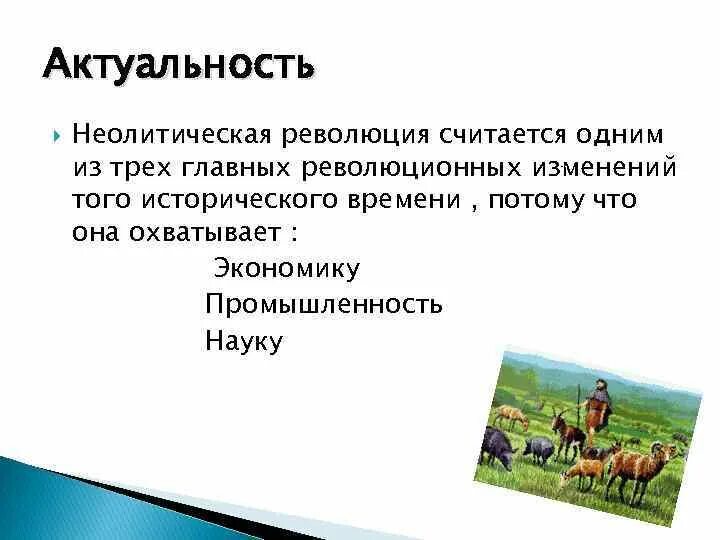 Актуальность

Неолитическая революция считается одним из трех главных революционных изменений того исторического времени , потому что она охватывает :

Экономику
Промышленность
Науку